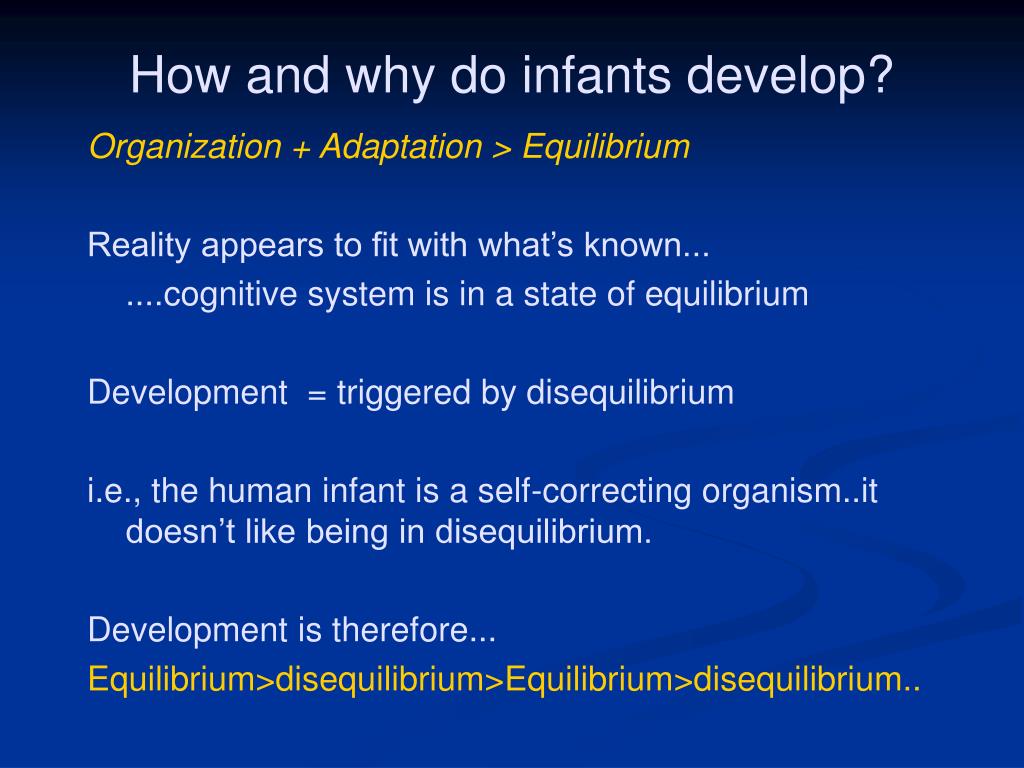 How and why do infants develop?

Organization + Adaptation > Equilibrium

Reality appears to fit with what’s known...
....cognitive system is in a state of equilibrium

Development = triggered by disequilibrium

i.e., the human infant is a self-correcting organism..it doesn’t like being in disequilibrium.

Development is therefore...
Equilibrium>disequilibrium>Equilibrium>disequilibrium..